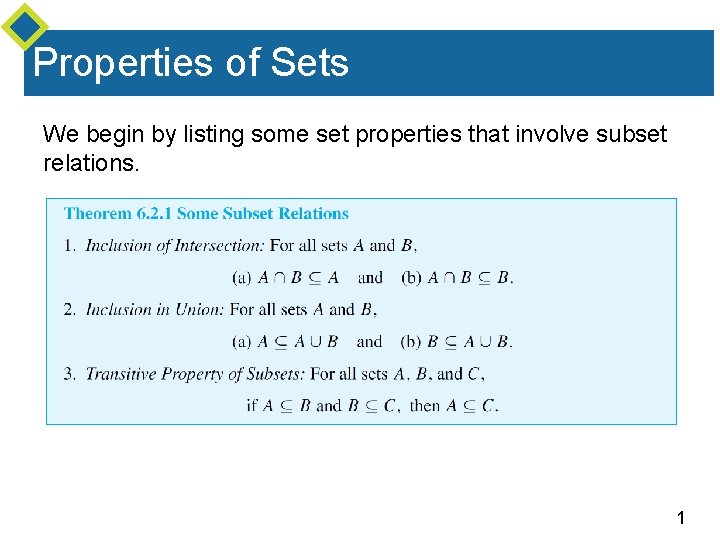 Properties of Sets

We begin by listing some set properties that involve subset relations.

Theorem 6.2.1 Some Subset Relations

1. Inclusion of Intersection: For all sets $A$ and $B$,

(a) $A \cap B \subseteq A$ and (b) $A \cap B \subseteq B$.

2. Inclusion in Union: For all sets $A$ and $B$,

(a) $A \subseteq A \cup B$ and (b) $B \subseteq A \cup B$.

3. Transitive Property of Subsets: For all sets $A$, $B$, and $C$,

if $A \subseteq B$ and $B \subseteq C$, then $A \subseteq C$.

1